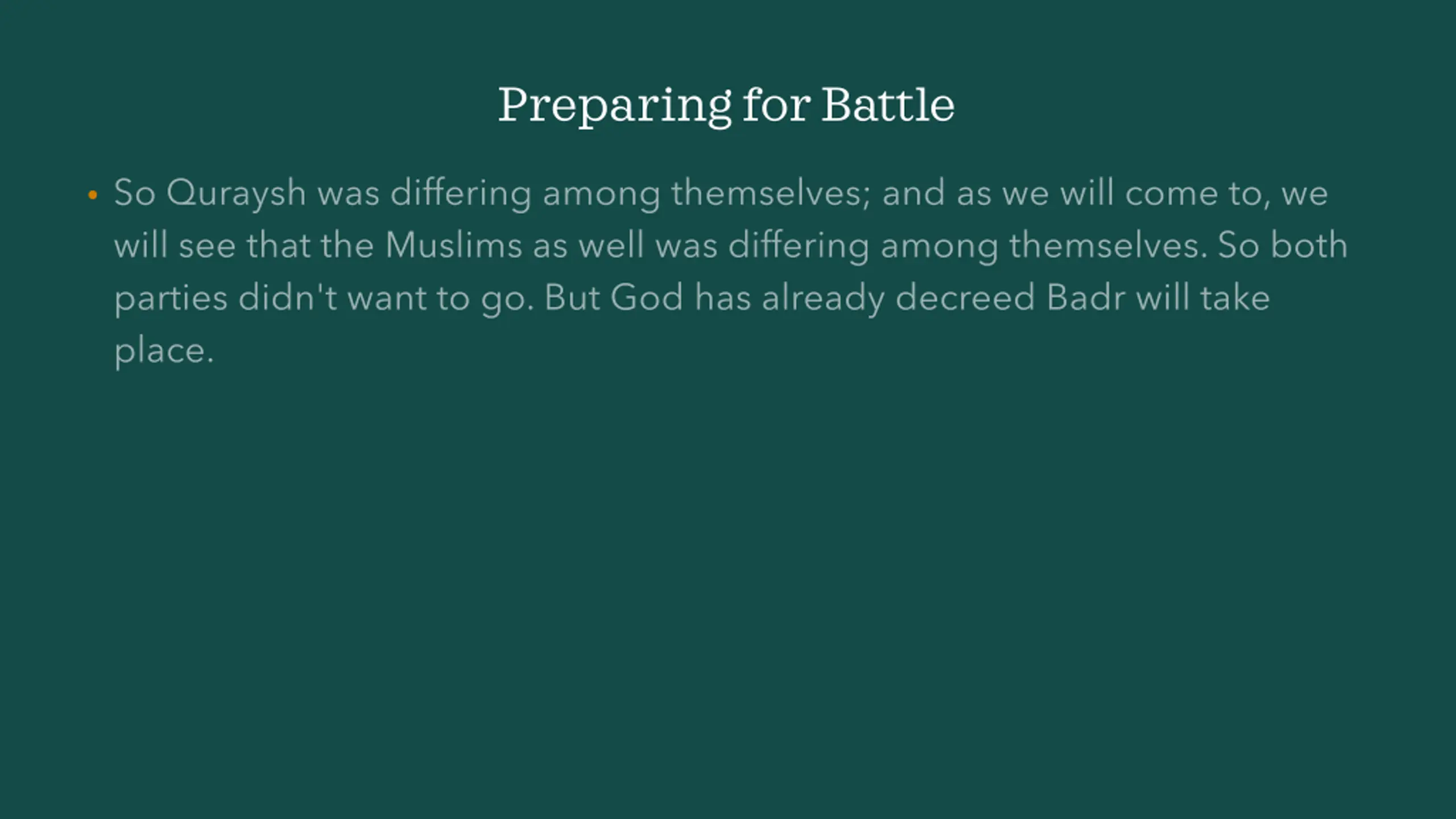 Preparing for Battle

• So Quraysh was differing among themselves; and as we will come to, we will see that the Muslims as well was differing among themselves. So both parties didn't want to go. But God has already decreed Badr will take place.